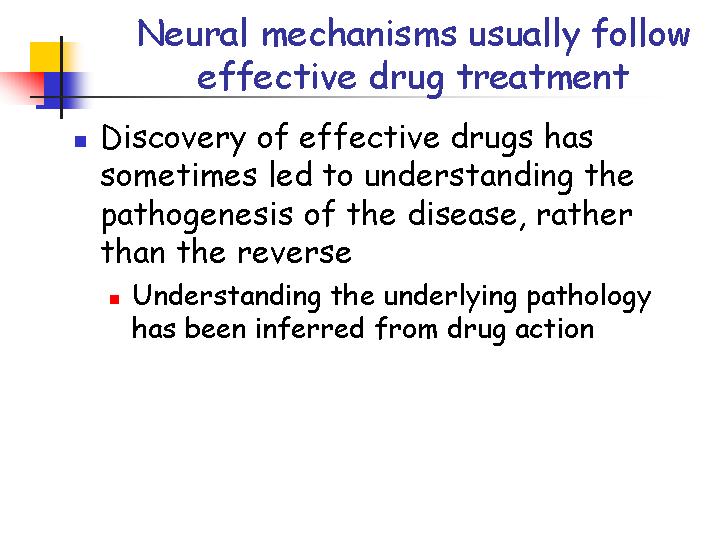 Neural mechanisms usually follow effective drug treatment

Discovery of effective drugs has sometimes led to understanding the pathogenesis of the disease, rather than the reverse

Understanding the underlying pathology has been inferred from drug action